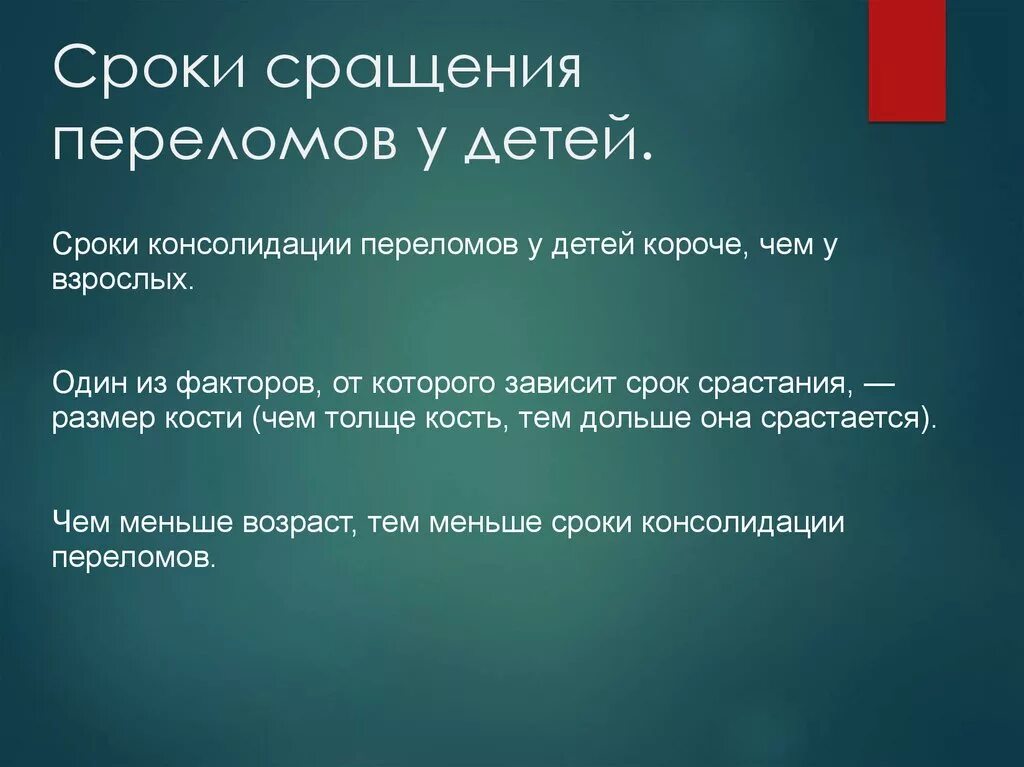 Сроки сращения переломов у детей.

Сроки консолидации переломов у детей короче, чем у взрослых.

Один из факторов, от которого зависит срок срастания, — размер кости (чем толще кость, тем дольше она срастается).

Чем меньше возраст, тем меньше сроки консолидации переломов.